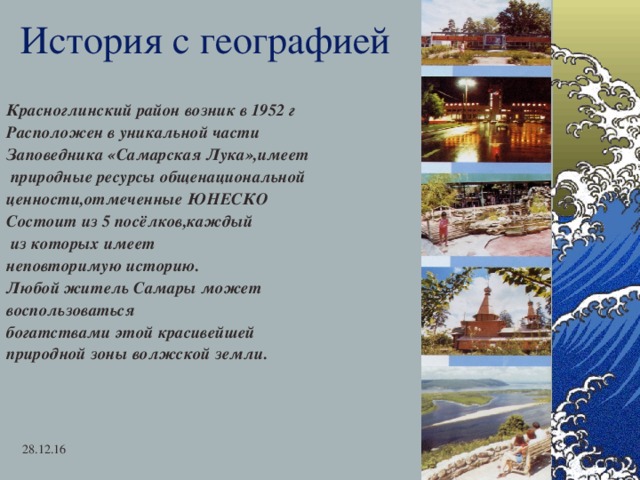 История с географией

Красноглинский район возник в 1952 г
Расположен в уникальной части Заповедника «Самарская Лука»,имеет природные ресурсы общенациональной ценности,отмеченные ЮНЕСКО
Состоит из 5 посёлков,каждый из которых имеет неповторимую историю.
Любой житель Самары может воспользоваться богатствами этой красивейшей природной зоны волжской земли.

28.12.16